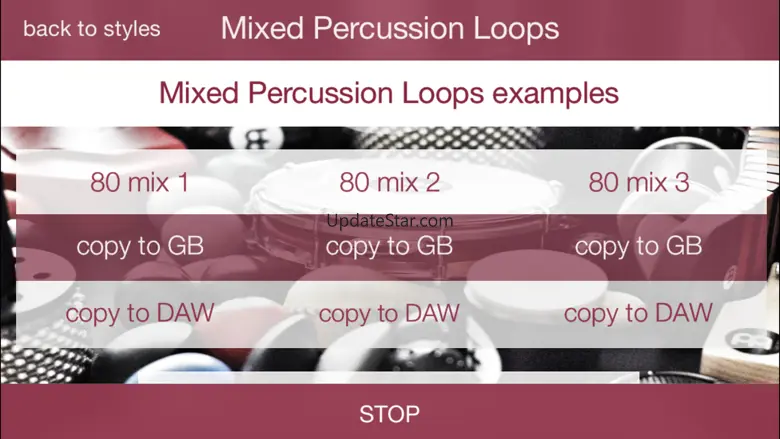 back to styles

Mixed Percussion Loops

Mixed Percussion Loops examples

| 80 mix 1 | 80 mix 2 | 80 mix 3 |
|---|---|---|
| copy to GB | copy to GB | copy to GB |
| copy to DAW | copy to DAW | copy to DAW |

UpdateStar.com

STOP